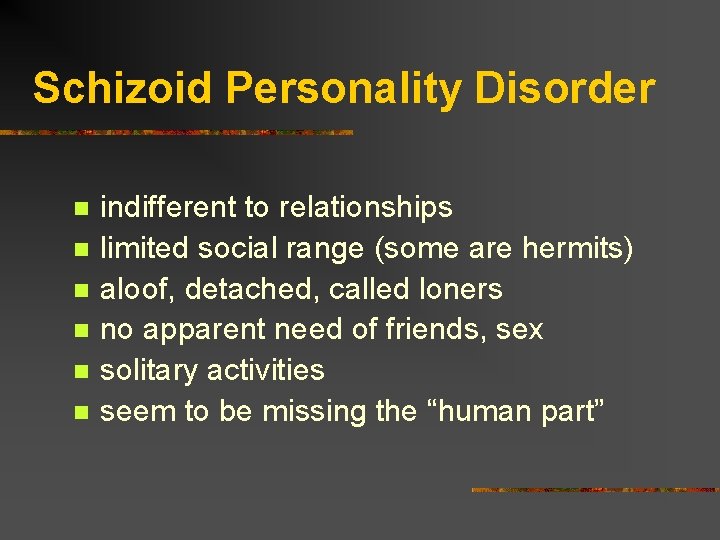 Schizoid Personality Disorder

- indifferent to relationships
- limited social range (some are hermits)
- aloof, detached, called loners
- no apparent need of friends, sex
- solitary activities
- seem to be missing the “human part”